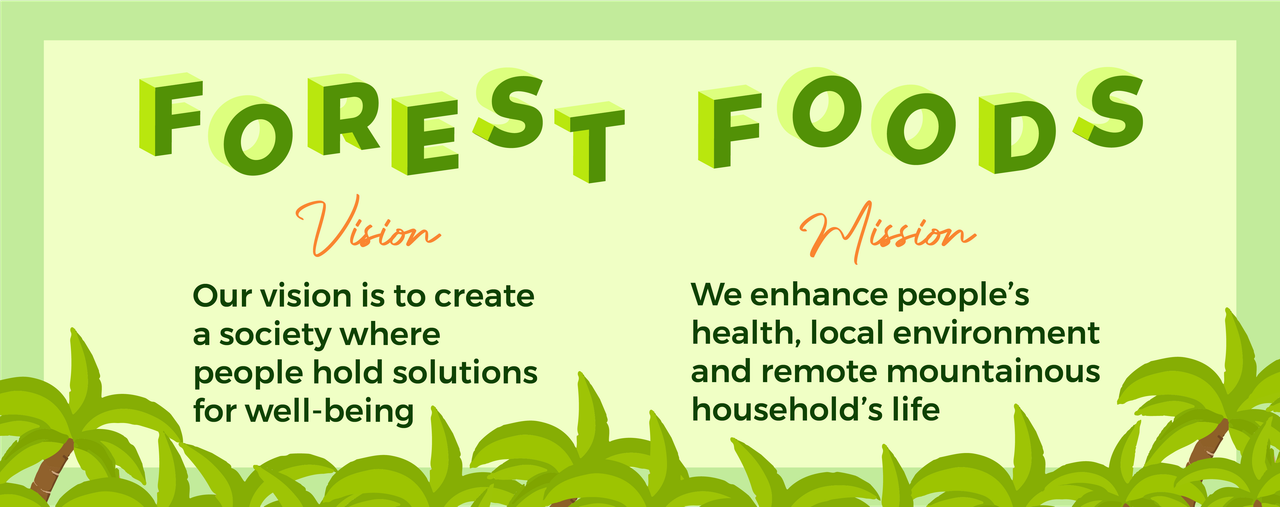 FOREST FOODS

Vision

Our vision is to create a society where people hold solutions for well-being

Mission

We enhance people's health, local environment and remote mountainous household's life